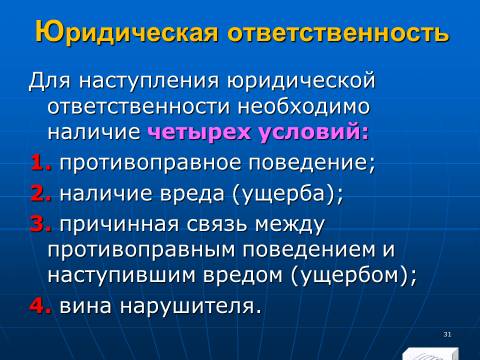 Юридическая ответственность

Для наступления юридической ответственности необходимо наличие четырех условий:

1. противоправное поведение;

2. наличие вреда (ущерба);

3. причинная связь между противоправным поведением и наступившим вредом (ущербом);

4. вина нарушителя.

31